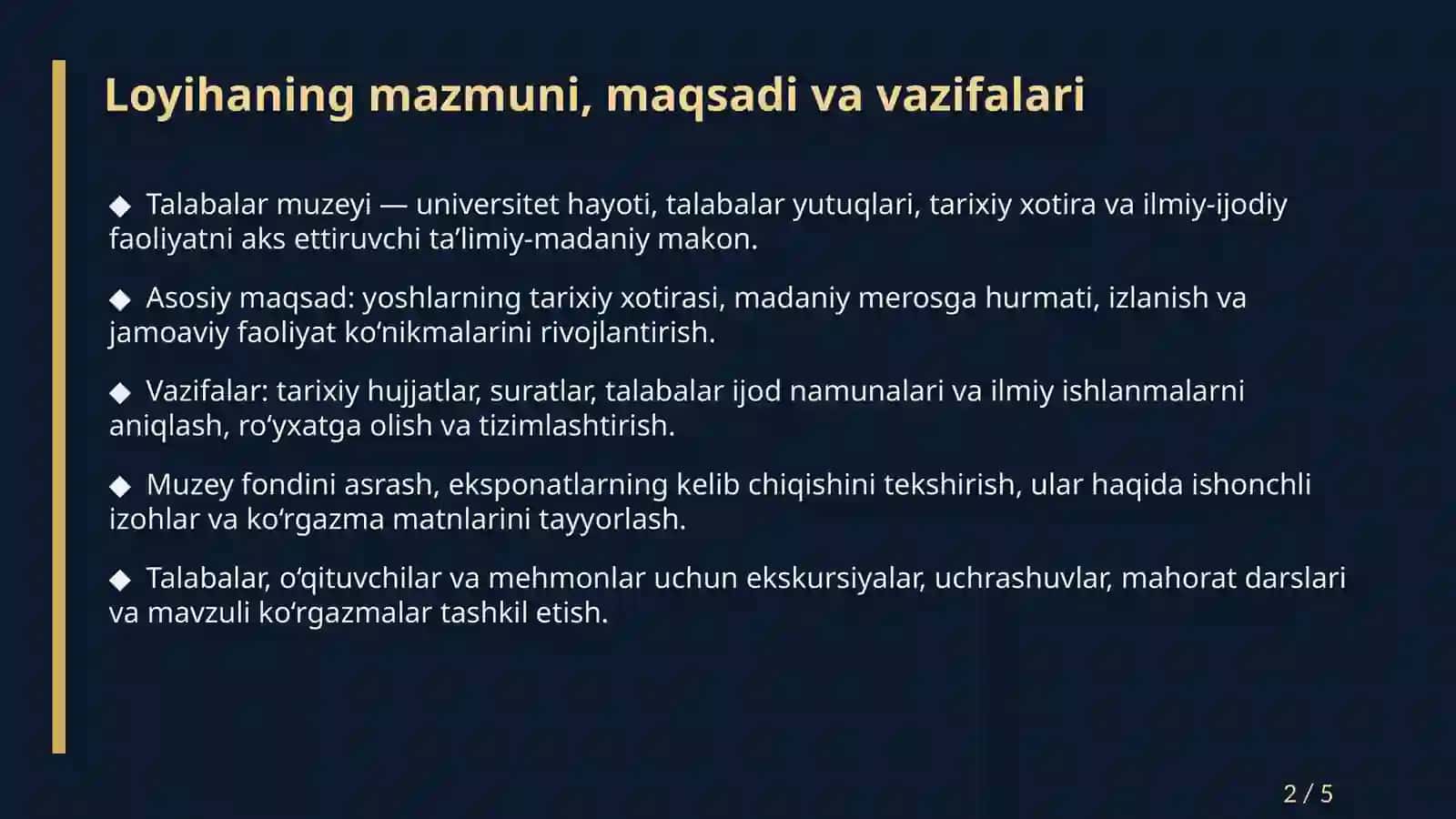 Loyihaning mazmuni, maqsadi va vazifalari

◆ Talabalar muzeyi — universitet hayoti, talabalar yutuqlari, tarixiy xotira va ilmiy-ijodiy faoliyatni aks ettiruvchi ta'limiy-madaniy makon.

◆ Asosiy maqsad: yoshlarning tarixiy xotirasi, madaniy merosga hurmati, izlanish va jamoaviy faoliyat ko'nikmalarini rivojlantirish.

◆ Vazifalar: tarixiy hujjatlar, suratlar, talabalar ijod namunalari va ilmiy ishlanmalarni aniqlash, ro'yxatga olish va tizimlashtirish.

◆ Muzey fondini asrash, eksponatlarning kelib chiqishini tekshirish, ular haqida ishonchli izohlar va ko'rgazma matnlarini tayyorlash.

◆ Talabalar, o'qituvchilar va mehmonlar uchun ekskursiyalar, uchrashuvlar, mahorat darslari va mavzuli ko'rgazmalar tashkil etish.

2 / 5